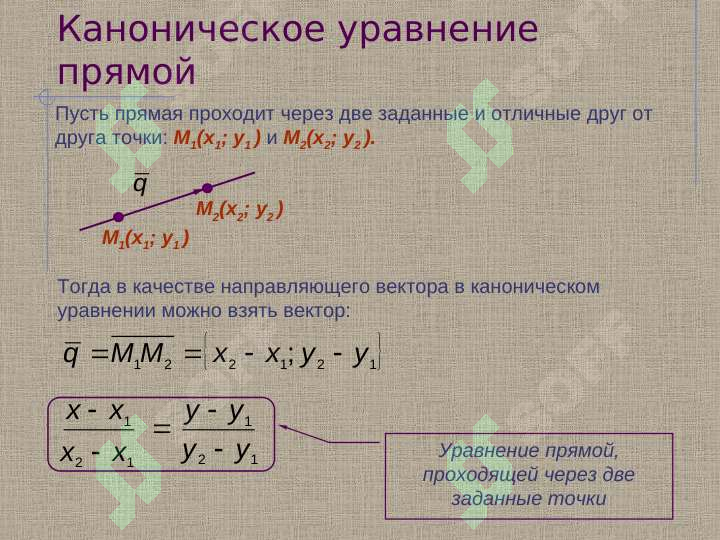 Каноническое уравнение прямой

Пусть прямая проходит через две заданные и отличные друг от друга точки: $M_1(x_1; y_1)$ и $M_2(x_2; y_2)$.

$\overline{q}$

$M_2(x_2; y_2)$

$M_1(x_1; y_1)$

Тогда в качестве направляющего вектора в каноническом уравнении можно взять вектор:

$\overline{q} = \overline{M_1M_2} = \{x_2 - x_1; y_2 - y_1\}$

$\frac{x - x_1}{x_2 - x_1} = \frac{y - y_1}{y_2 - y_1}$

Уравнение прямой, проходящей через две заданные точки